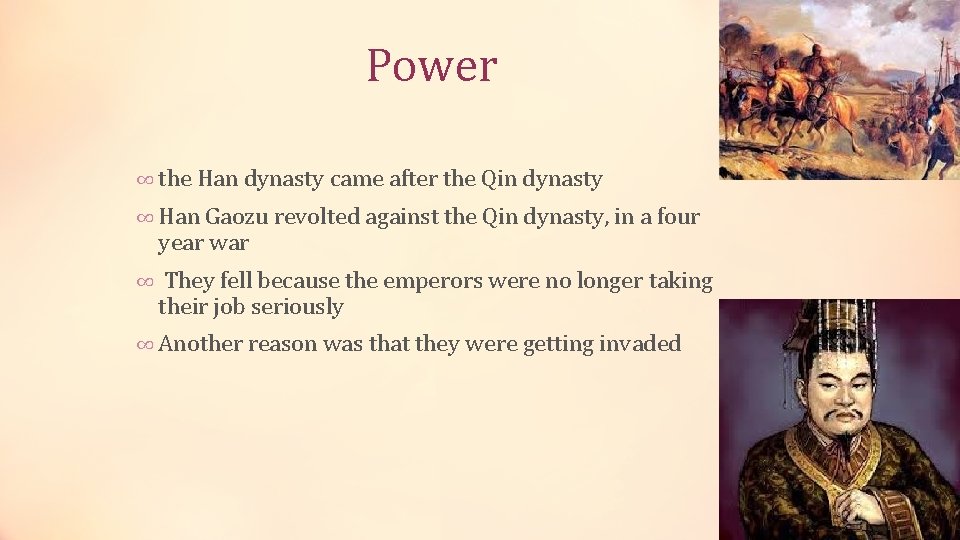 Power

∞ the Han dynasty came after the Qin dynasty

∞ Han Gaozu revolted against the Qin dynasty, in a four year war

∞ They fell because the emperors were no longer taking their job seriously

∞ Another reason was that they were getting invaded